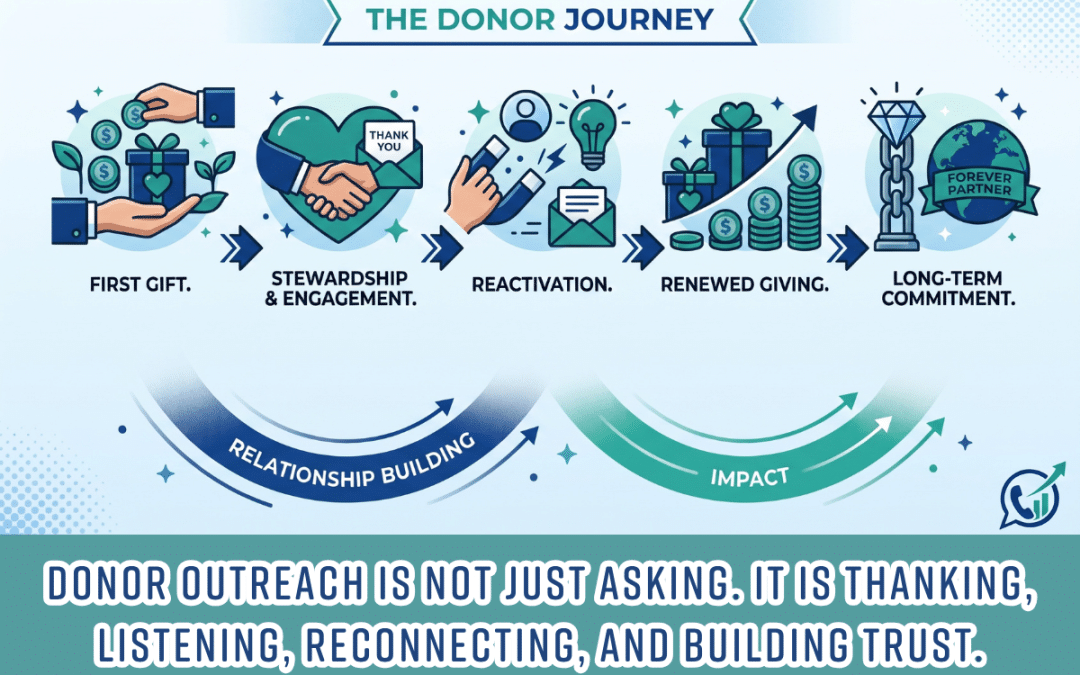 THE DONOR JOURNEY

THANK YOU

FOREVER PARTNER

FIRST GIFT.

STEWARDSHIP & ENGAGEMENT.

REACTIVATION.

RENEWED GIVING.

LONG-TERM COMMITMENT.

RELATIONSHIP BUILDING

IMPACT

DONOR OUTREACH IS NOT JUST ASKING. IT IS THANKING, LISTENING, RECONNECTING, AND BUILDING TRUST.